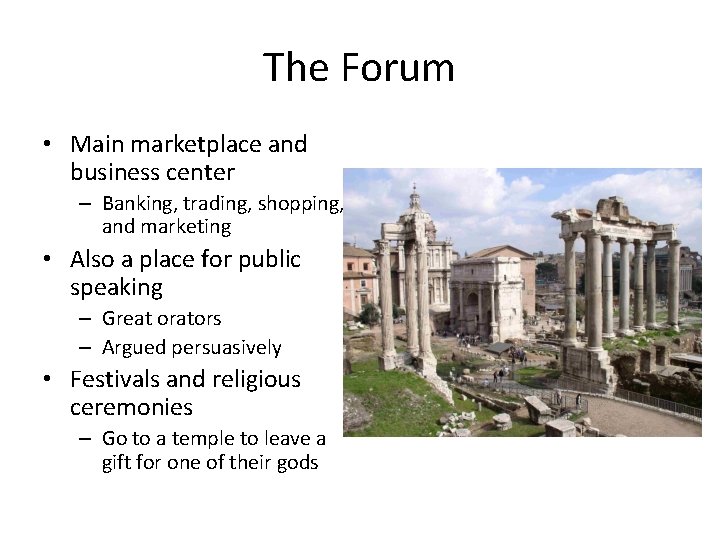 The Forum

• Main marketplace and business center
  – Banking, trading, shopping, and marketing
• Also a place for public speaking
  – Great orators
  – Argued persuasively
• Festivals and religious ceremonies
  – Go to a temple to leave a gift for one of their gods